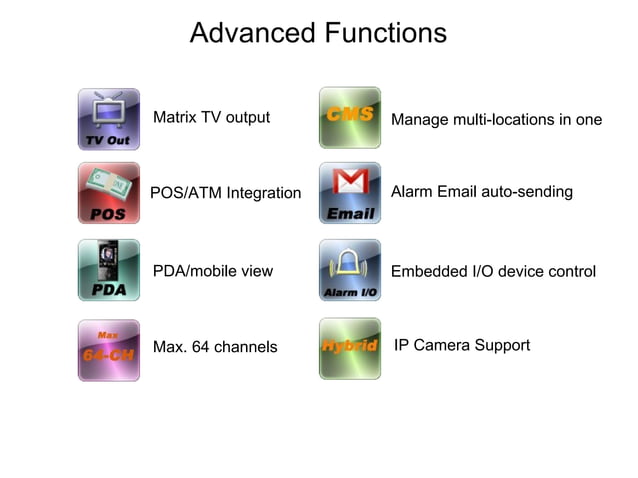 Advanced Functions

TV Out
Matrix TV output

POS
POS/ATM Integration

PDA
PDA/mobile view

Max
64-CH
Max. 64 channels

CMS
Manage multi-locations in one

Email
Alarm Email auto-sending

Alarm I/O
Embedded I/O device control

Hybrid
IP Camera Support